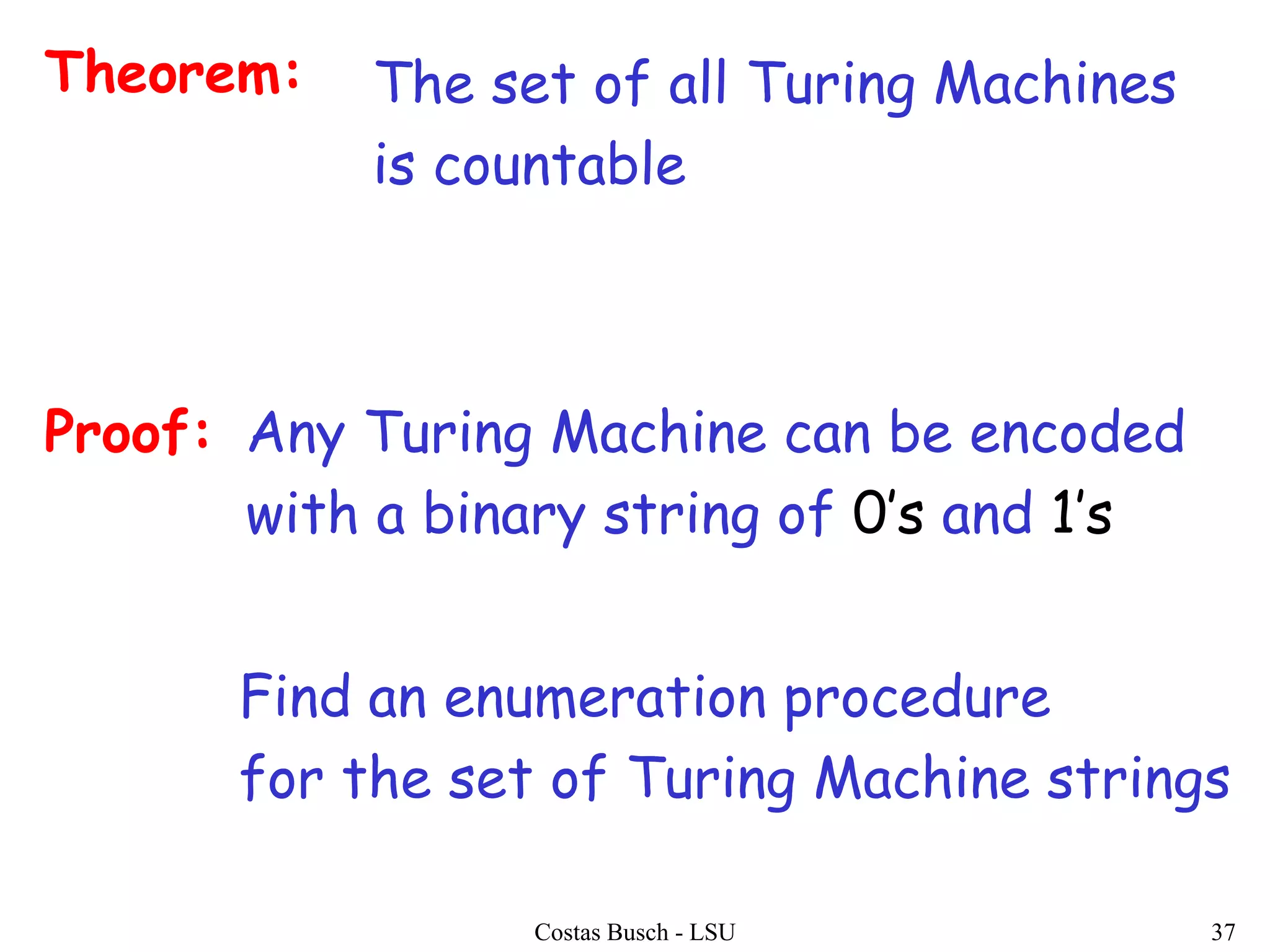 Theorem: The set of all Turing Machines is countable

Proof: Any Turing Machine can be encoded with a binary string of 0's and 1's

Find an enumeration procedure for the set of Turing Machine strings

Costas Busch - LSU

37